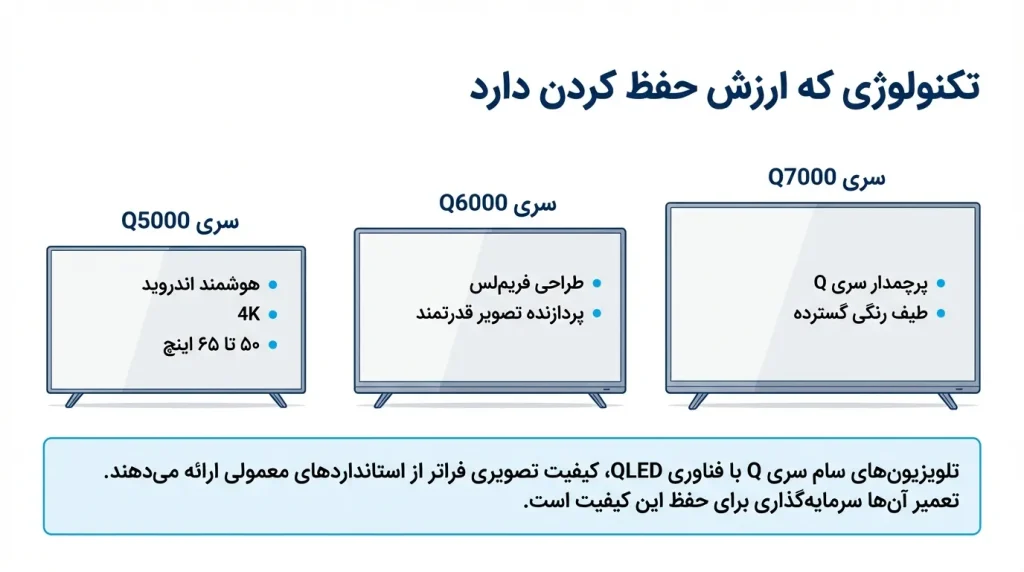 تکنولوژی که ارزش حفظ کردن دارد

سری Q7000
• پرچمدار سری Q
• طیف رنگی گسترده

سری Q6000
• طراحی فریم‌لس
• پردازنده تصویر قدرتمند

سری Q5000
• هوشمند اندروید
• 4K
• ۵۰ تا ۶۵ اینچ

تلویزیون‌های سام سری Q با فناوری QLED، کیفیت تصویری فراتر از استانداردهای معمولی ارائه می‌دهند. تعمیر آن‌ها سرمایه‌گذاری برای حفظ این کیفیت است.